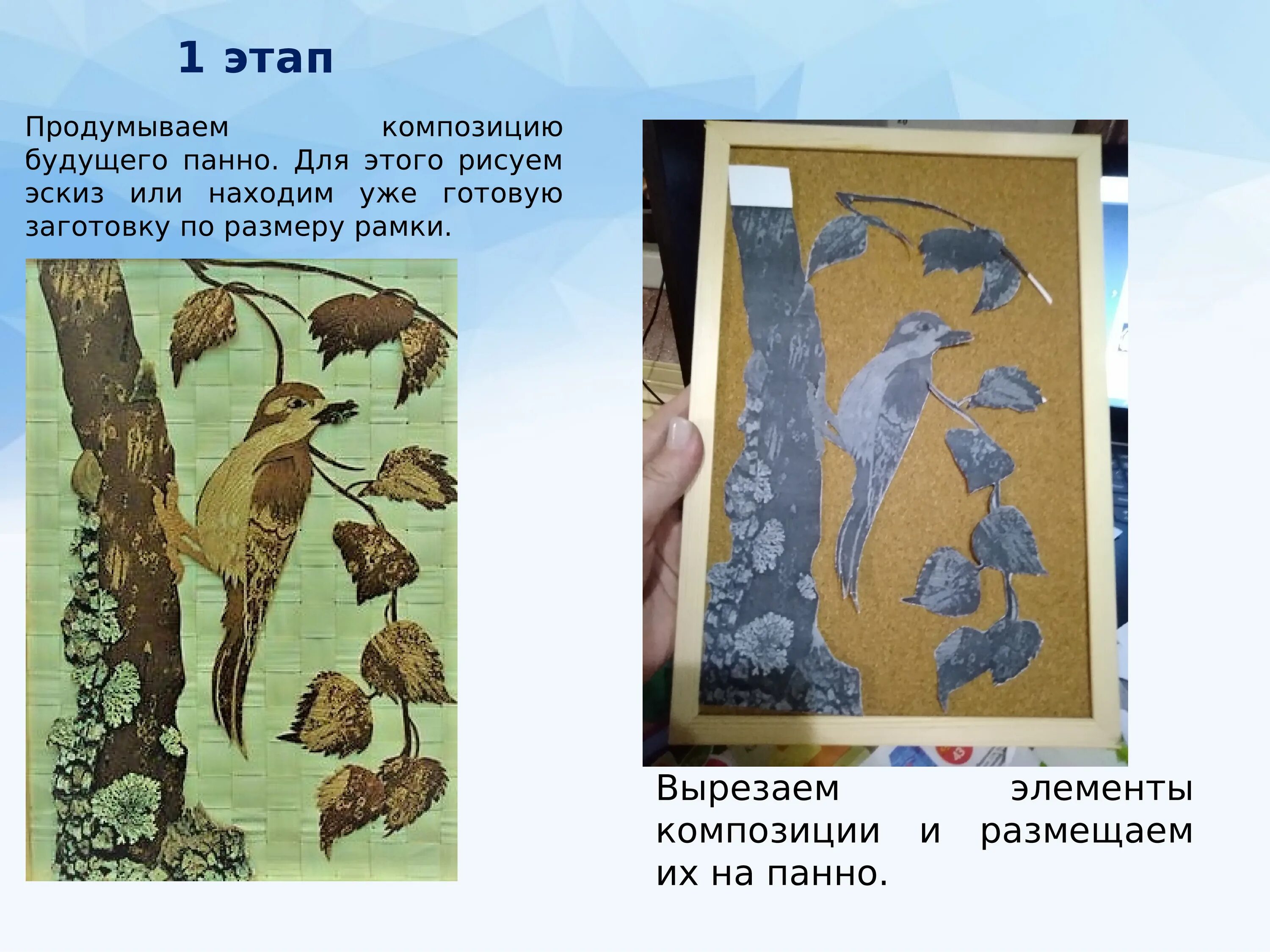 1 этап

Продумываем композицию будущего панно. Для этого рисуем эскиз или находим уже готовую заготовку по размеру рамки.

Вырезаем элементы композиции и размещаем их на панно.